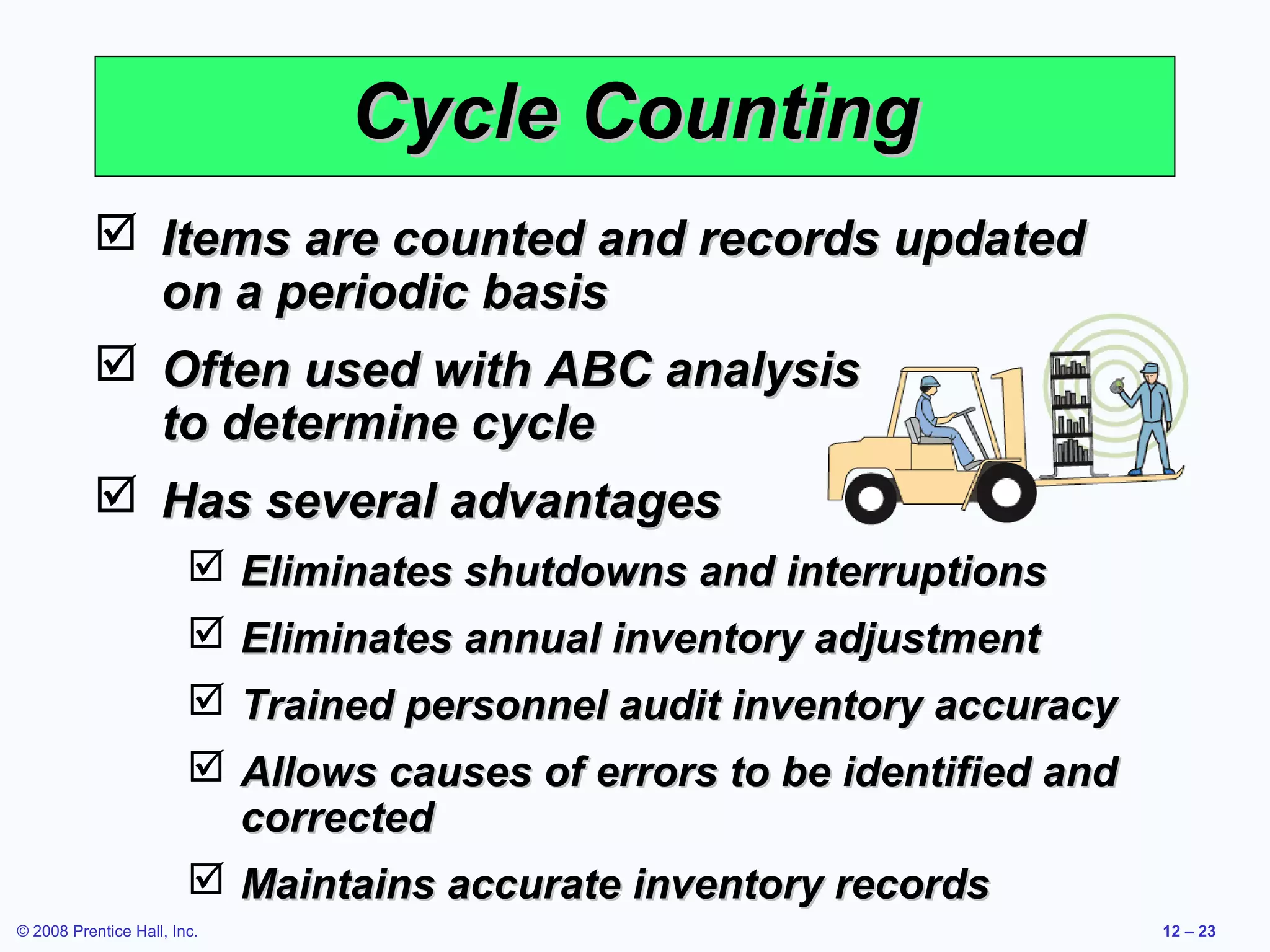 Cycle Counting

☑ Items are counted and records updated on a periodic basis

☑ Often used with ABC analysis to determine cycle

☑ Has several advantages

☑ Eliminates shutdowns and interruptions

☑ Eliminates annual inventory adjustment

☑ Trained personnel audit inventory accuracy

☑ Allows causes of errors to be identified and corrected

☑ Maintains accurate inventory records

© 2008 Prentice Hall, Inc.

12 – 23